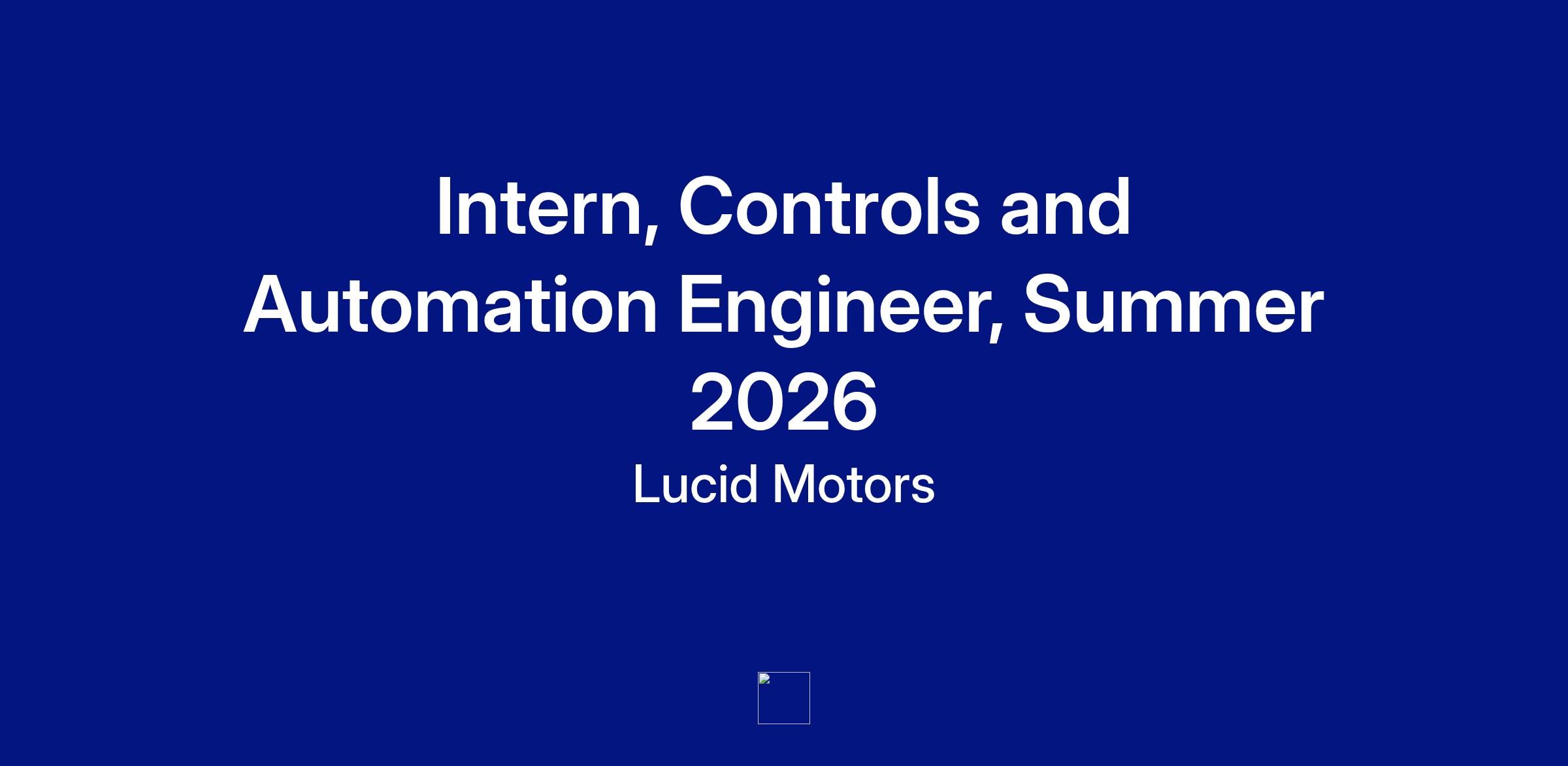 Intern, Controls and Automation Engineer, Summer 2026

Lucid Motors